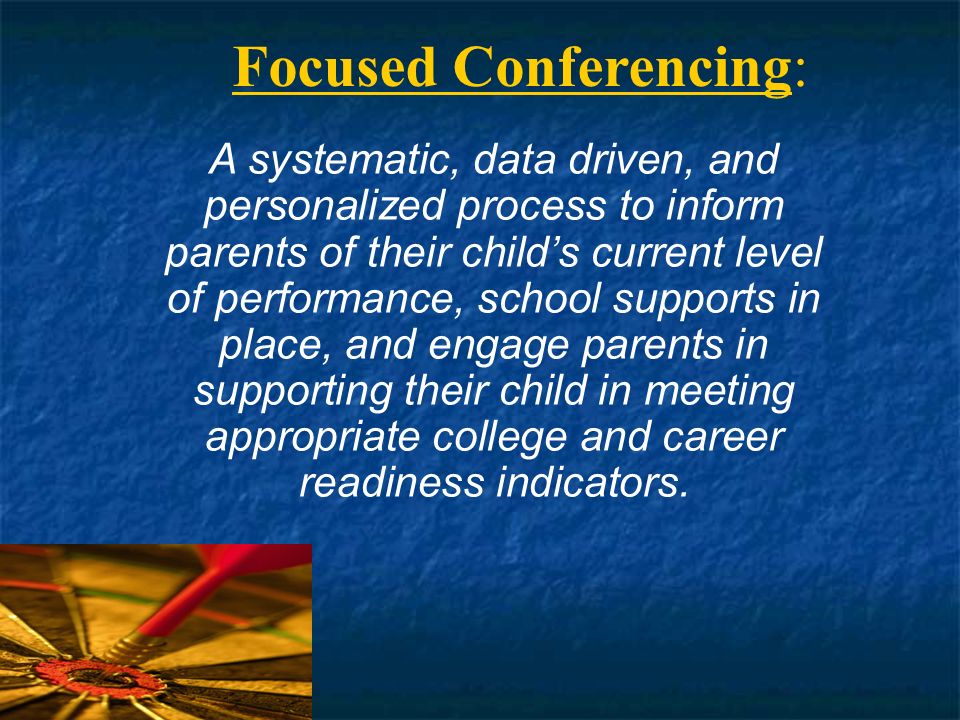 Focused Conferencing:

A systematic, data driven, and personalized process to inform parents of their child’s current level of performance, school supports in place, and engage parents in supporting their child in meeting appropriate college and career readiness indicators.